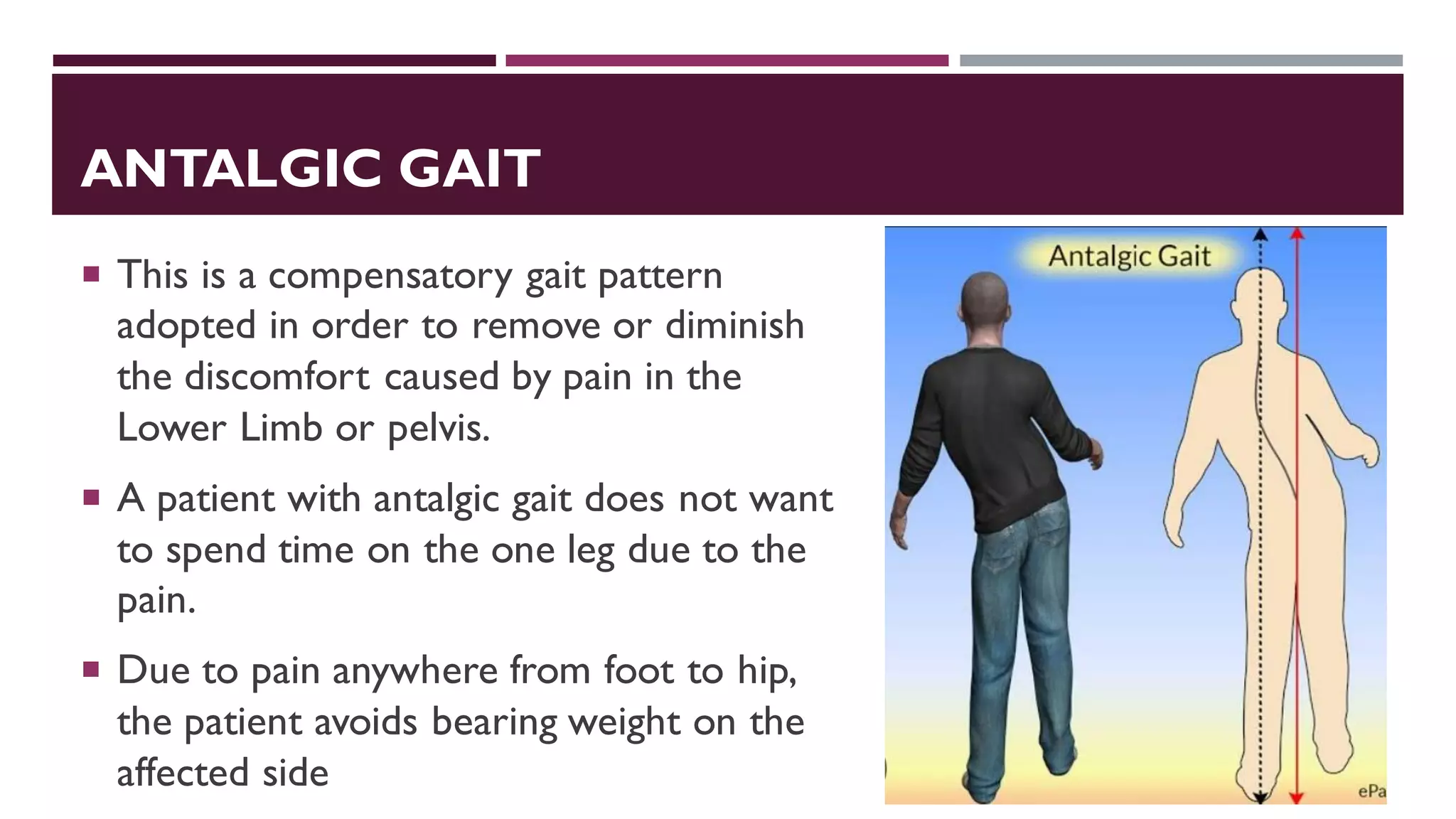 ANTALGIC GAIT

▪ This is a compensatory gait pattern adopted in order to remove or diminish the discomfort caused by pain in the Lower Limb or pelvis.

▪ A patient with antalgic gait does not want to spend time on the one leg due to the pain.

▪ Due to pain anywhere from foot to hip, the patient avoids bearing weight on the affected side

Antalgic Gait

ePa